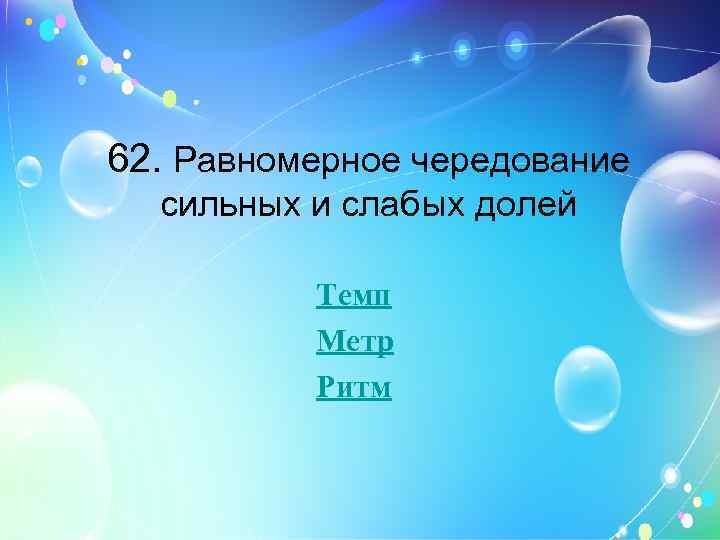 62. Равномерное чередование сильных и слабых долей

Темп

Метр

Ритм